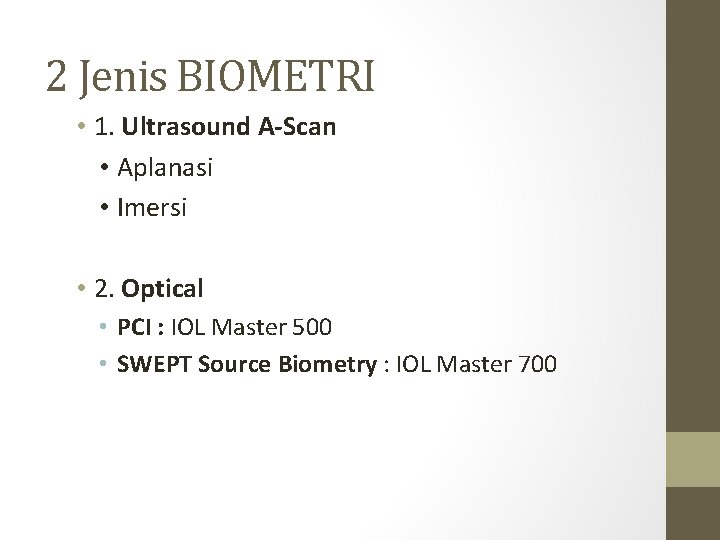 2 Jenis BIOMETRI

• 1. Ultrasound A-Scan
• Aplanasi
• Imersi

• 2. Optical
• PCI : IOL Master 500
• SWEPT Source Biometry : IOL Master 700